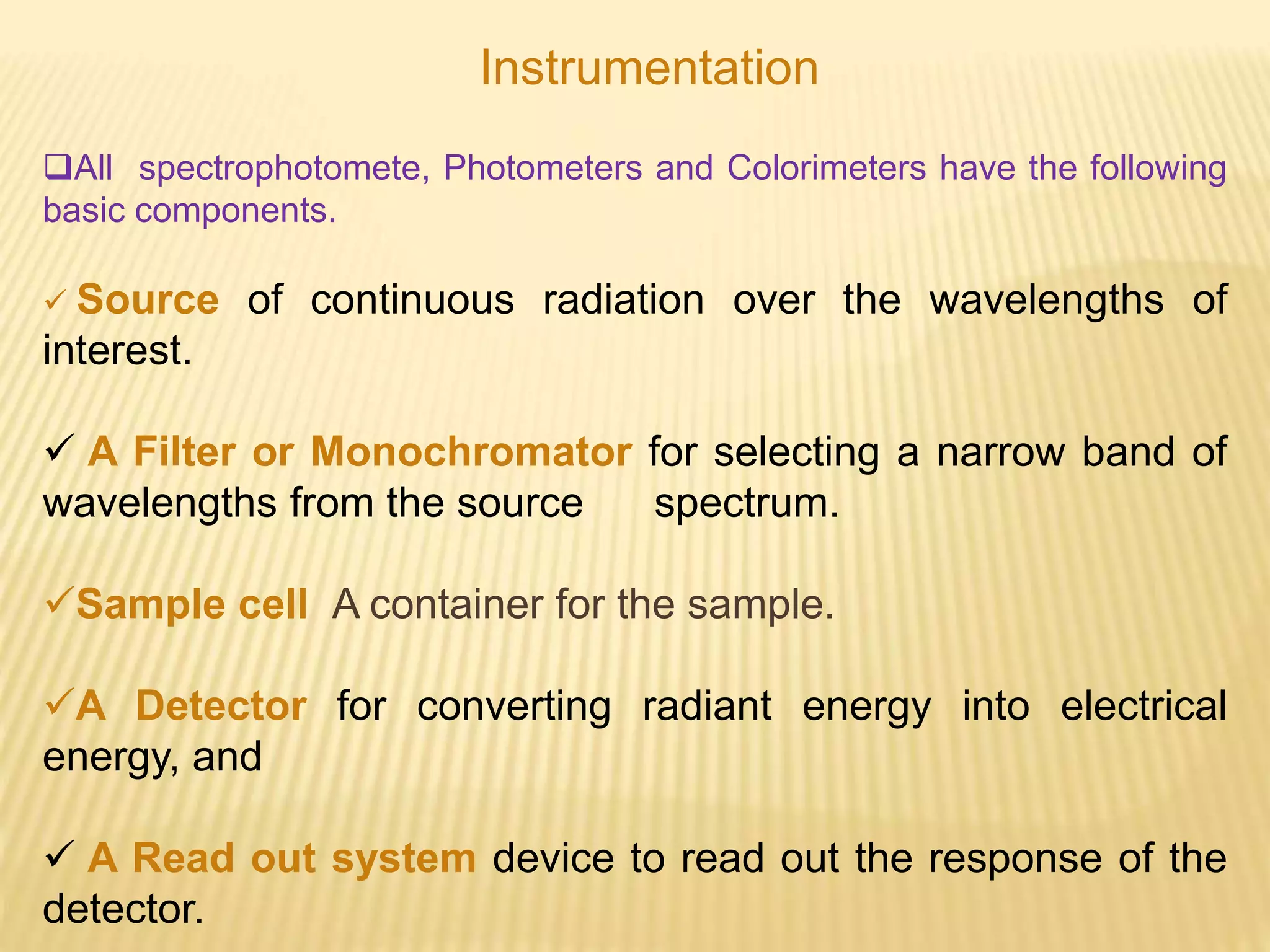 Instrumentation

❑All spectrophotomete, Photometers and Colorimeters have the following basic components.

✓ Source of continuous radiation over the wavelengths of interest.

✓ A Filter or Monochromator for selecting a narrow band of wavelengths from the source spectrum.

✓Sample cell A container for the sample.

✓A Detector for converting radiant energy into electrical energy, and

✓ A Read out system device to read out the response of the detector.